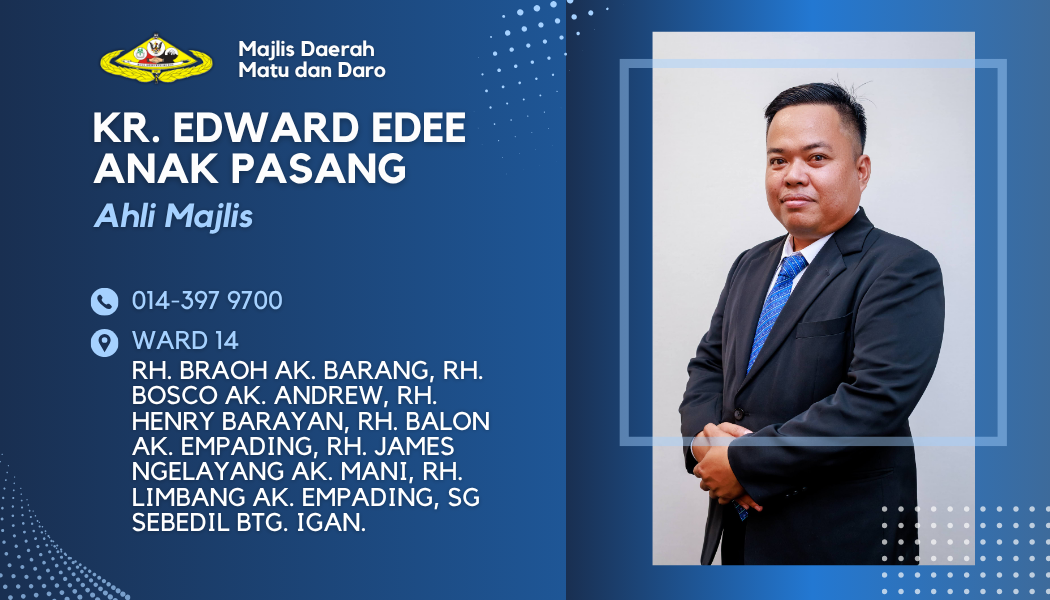 Majlis Daerah
Matu dan Daro

KR. EDWARD EDEE ANAK PASANG

Ahli Majlis

014-397 9700

WARD 14

RH. BRAOH AK. BARANG, RH. BOSCO AK. ANDREW, RH. HENRY BARAYAN, RH. BALON AK. EMPADING, RH. JAMES NGELAYANG AK. MANI, RH. LIMBANG AK. EMPADING, SG SEBEDIL BTG. IGAN.